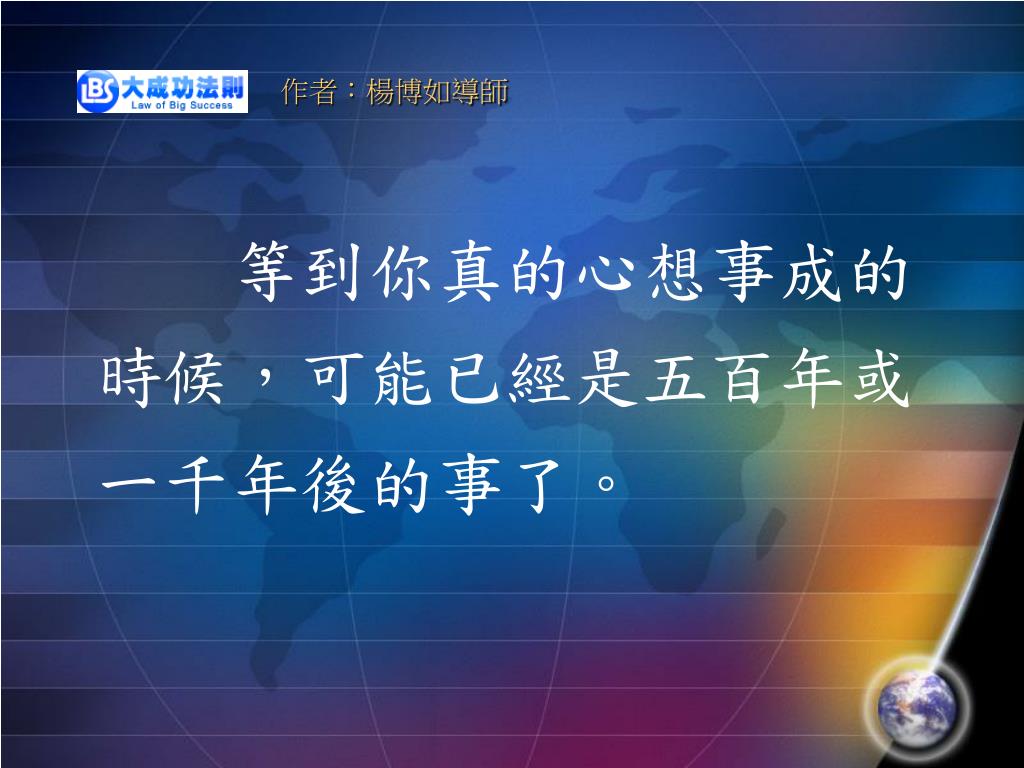 LBS 大成功法則 Law of Big Success

作者：楊博如導師

等到你真的心想事成的時候，可能已經是五百年或一千年後的事了。